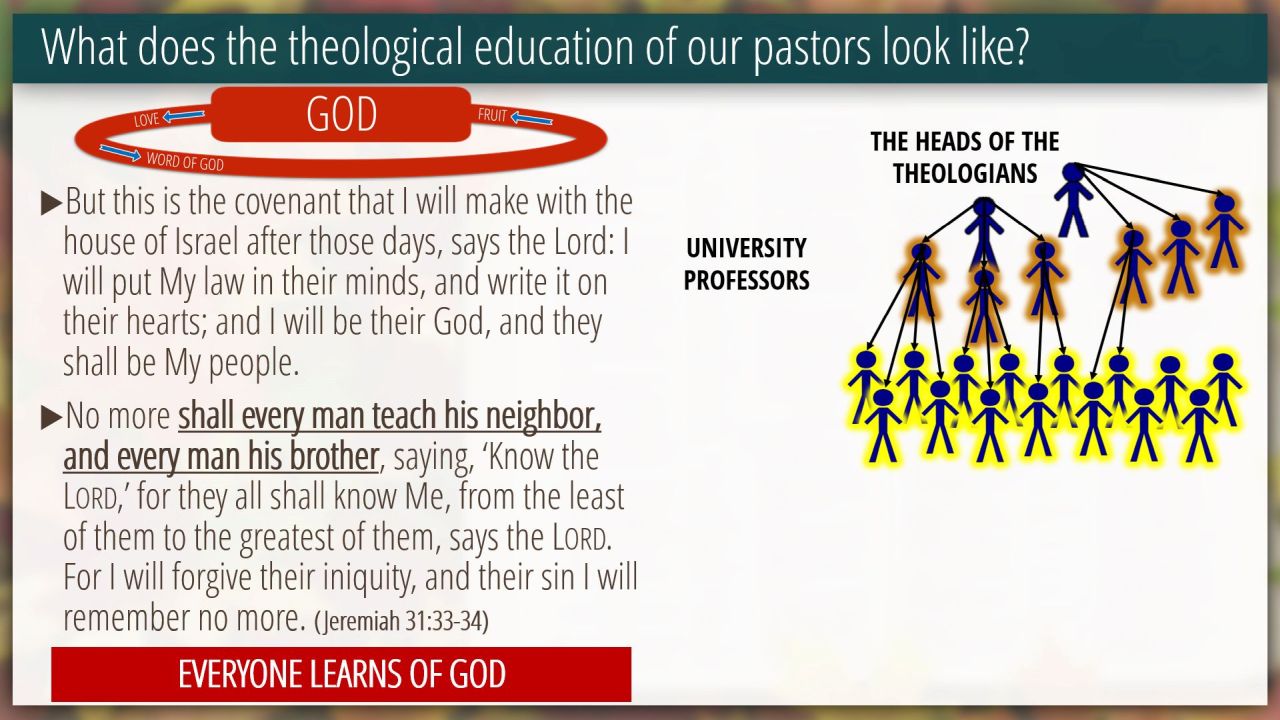 What does the theological education of our pastors look like?

GOD

LOVE

FRUIT

WORD OF GOD

▶But this is the covenant that I will make with the house of Israel after those days, says the Lord: I will put My law in their minds, and write it on their hearts; and I will be their God, and they shall be My people.

▶No more shall every man teach his neighbor, and every man his brother, saying, 'Know the LORD,' for they all shall know Me, from the least of them to the greatest of them, says the LORD. For I will forgive their iniquity, and their sin I will remember no more. (Jeremiah 31:33-34)

EVERYONE LEARNS OF GOD

THE HEADS OF THE THEOLOGIANS

UNIVERSITY PROFESSORS